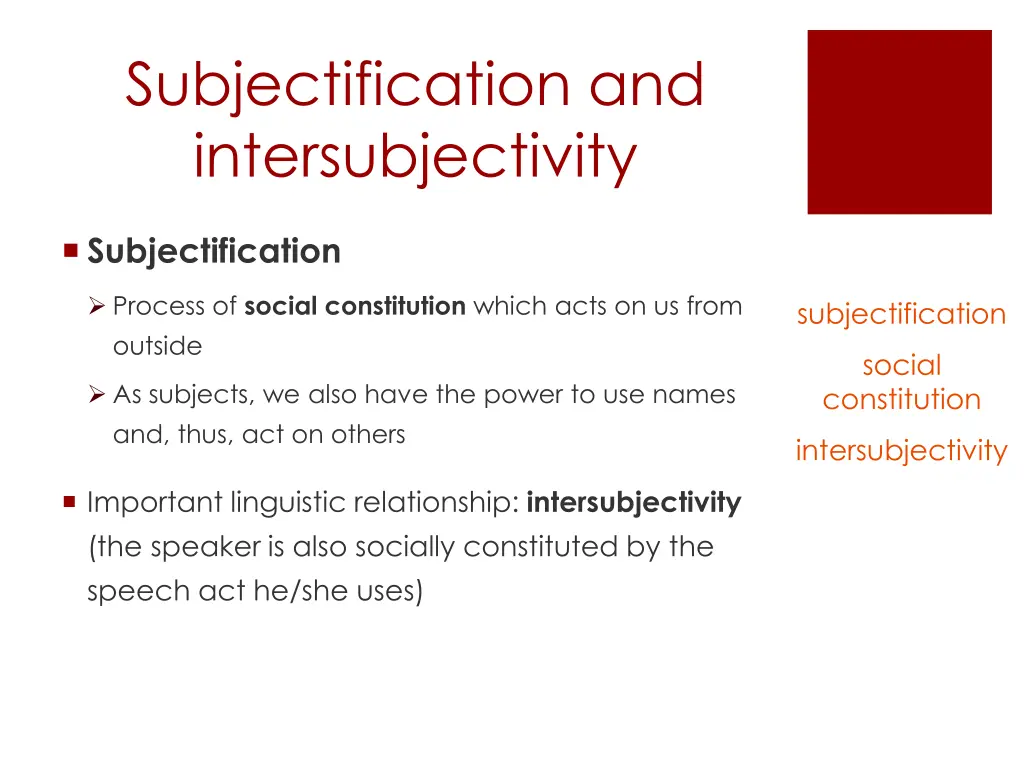 Subjectification and intersubjectivity

Subjectification

Process of social constitution which acts on us from outside

As subjects, we also have the power to use names and, thus, act on others

Important linguistic relationship: intersubjectivity (the speaker is also socially constituted by the speech act he/she uses)

subjectification

social constitution

intersubjectivity